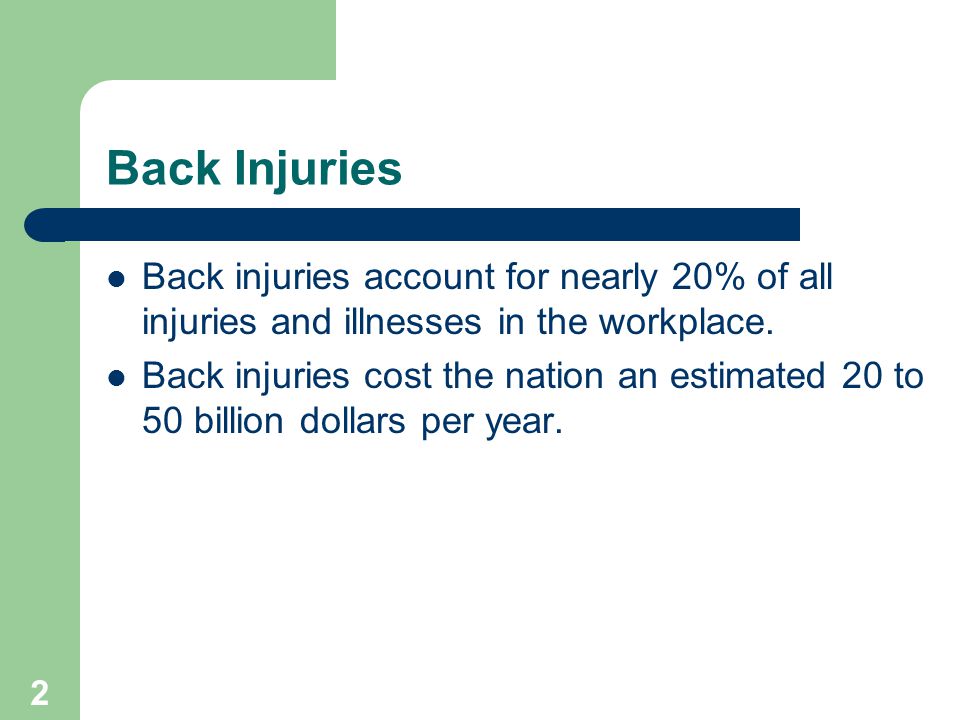 Back Injuries

- Back injuries account for nearly 20% of all injuries and illnesses in the workplace.
- Back injuries cost the nation an estimated 20 to 50 billion dollars per year.

2